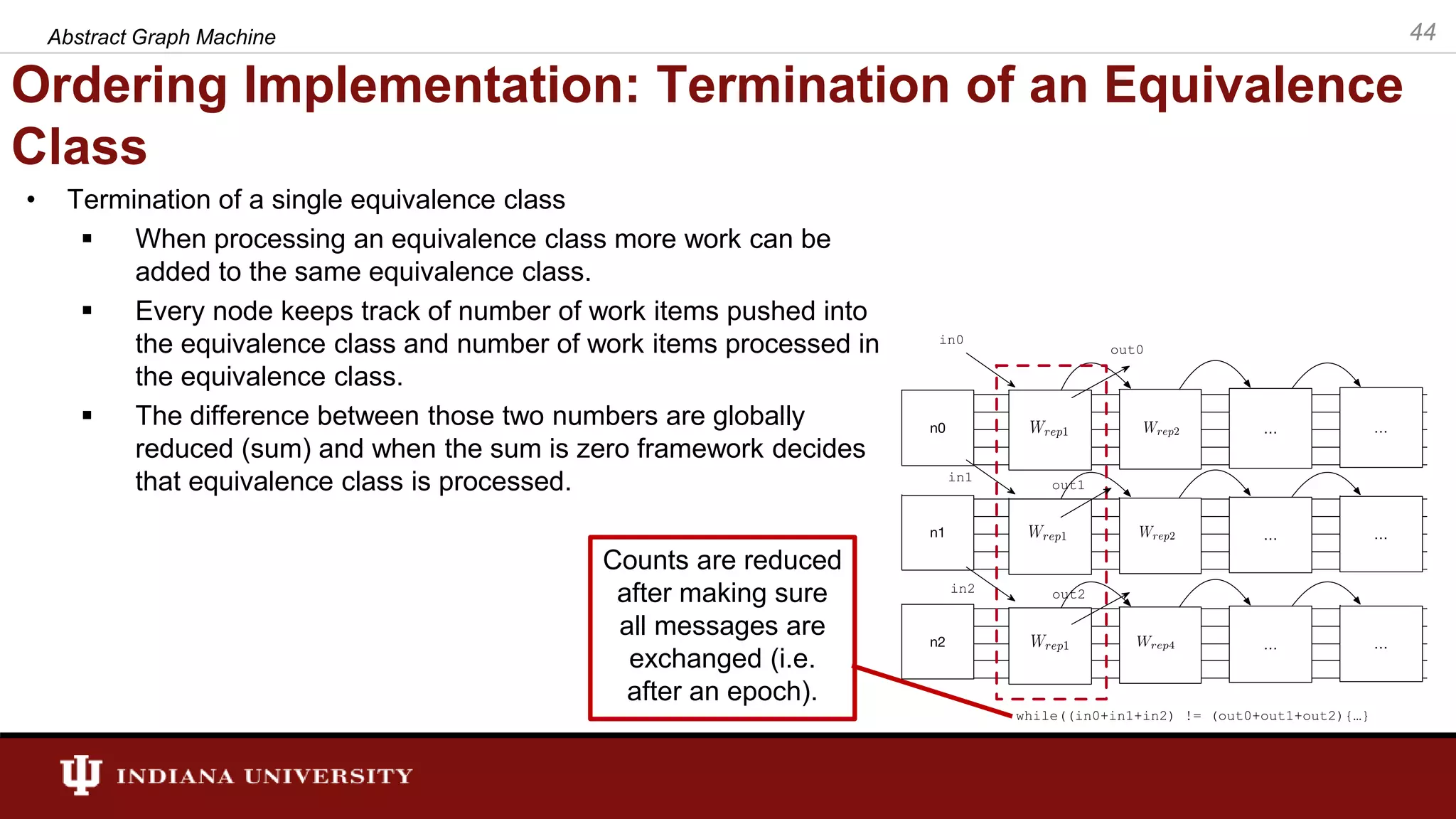 Abstract Graph Machine

44

Ordering Implementation: Termination of an Equivalence Class

• Termination of a single equivalence class
▪ When processing an equivalence class more work can be added to the same equivalence class.
▪ Every node keeps track of number of work items pushed into the equivalence class and number of work items processed in the equivalence class.
▪ The difference between those two numbers are globally reduced (sum) and when the sum is zero framework decides that equivalence class is processed.

Counts are reduced after making sure all messages are exchanged (i.e. after an epoch).

in0
out0
n0
$W_{rep1}$
$W_{rep2}$
...
...
in1
out1
n1
$W_{rep1}$
$W_{rep2}$
...
...
in2
out2
n2
$W_{rep1}$
$W_{rep4}$
...
...

while((in0+in1+in2) != (out0+out1+out2){…}

INDIANA UNIVERSITY